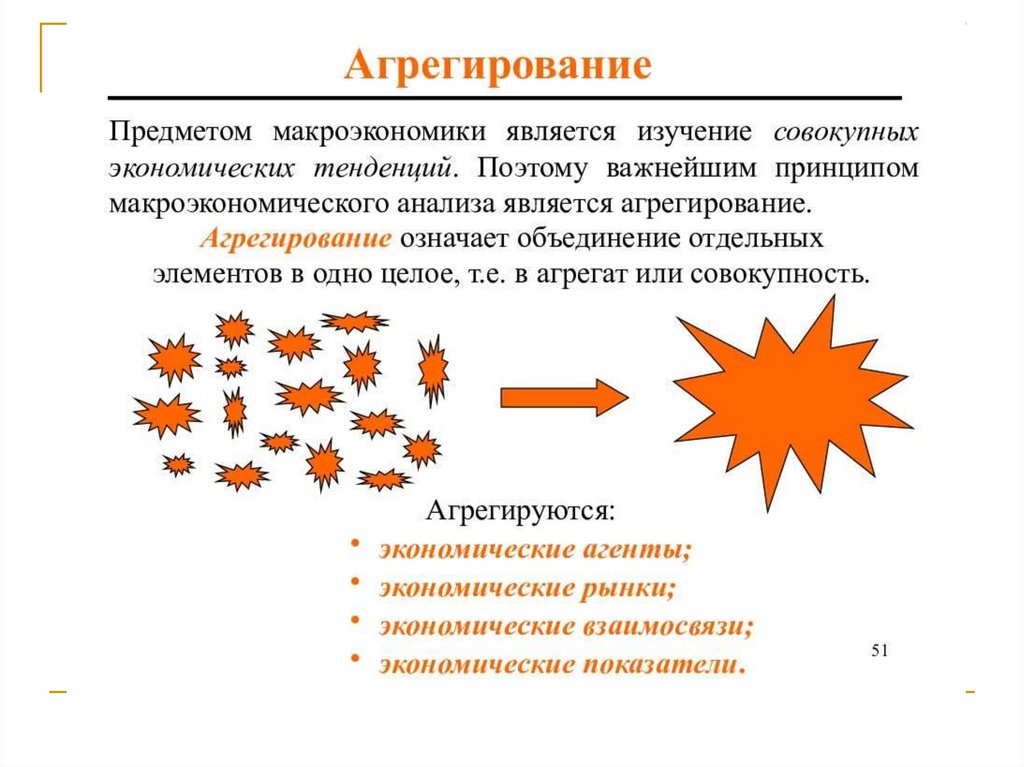 Агрегирование

Предметом макроэкономики является изучение совокупных экономических тенденций. Поэтому важнейшим принципом макроэкономического анализа является агрегирование.

Агрегирование означает объединение отдельных элементов в одно целое, т.е. в агрегат или совокупность.

Агрегируются:

• экономические агенты;
• экономические рынки;
• экономические взаимосвязи;
• экономические показатели.

51